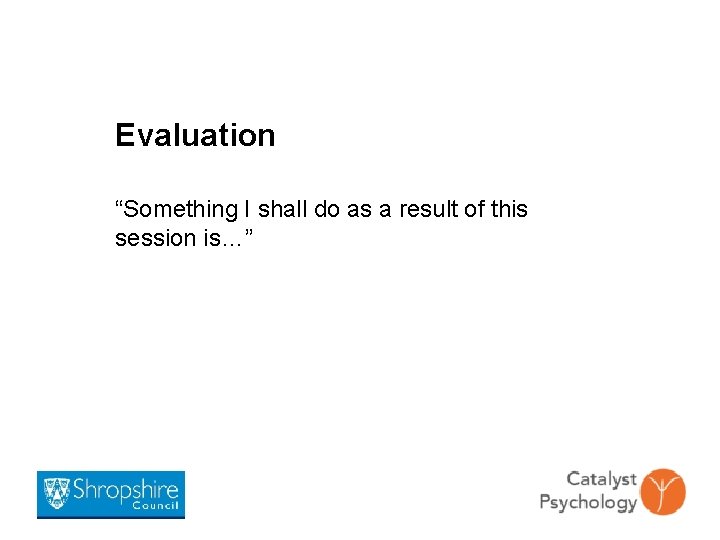 Evaluation

“Something I shall do as a result of this session is…”

Shropshire Council

Catalyst Psychology